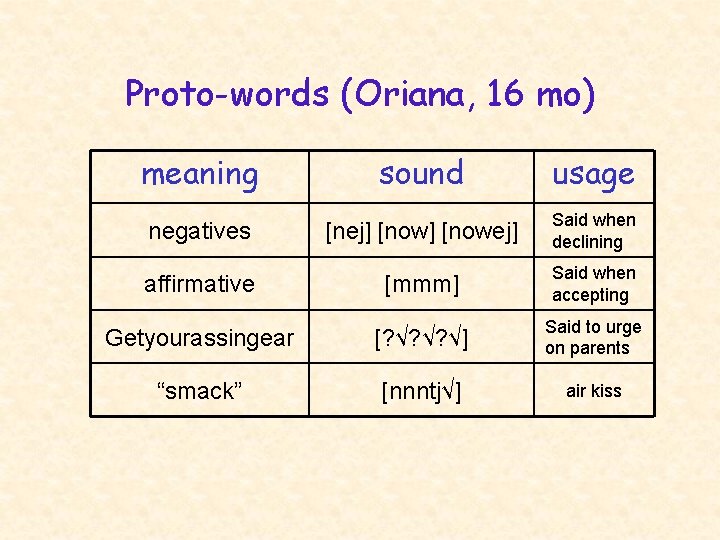 Proto-words (Oriana, 16 mo)

| meaning | sound | usage |
|---|---|---|
| negatives | [nej] [now] [nowej] | Said when declining |
| affirmative | [mmm] | Said when accepting |
| Getyourassingear | [?√?√?√] | Said to urge on parents |
| “smack” | [nnntj√] | air kiss |